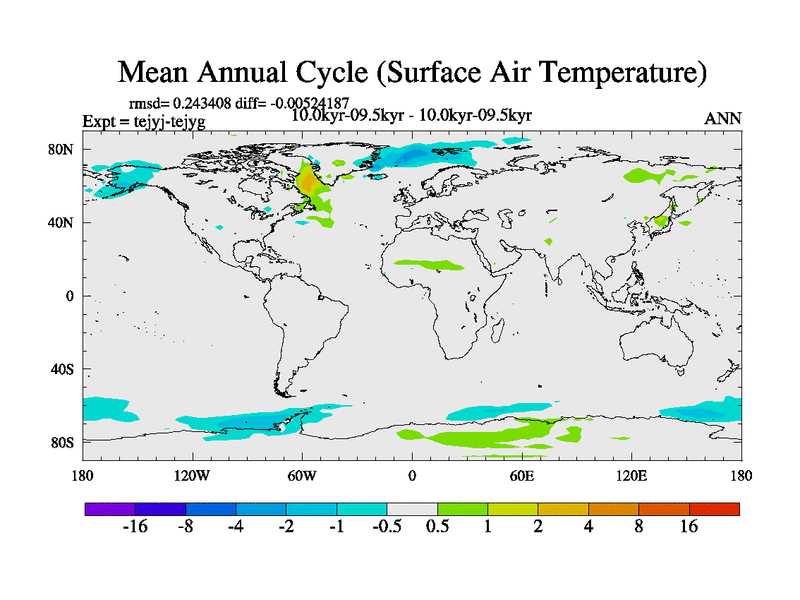 Mean Annual Cycle (Surface Air Temperature)

rmsd= 0.243408 diff= -0.00524187
Expt = tejyj-tejyg
10.0kyr-09.5kyr - 10.0kyr-09.5kyr
ANN

80N
40N
0
40S
80S

180
120W
60W
0
60E
120E
180

-16
-8
-4
-2
-1
-0.5
0.5
1
2
4
8
16